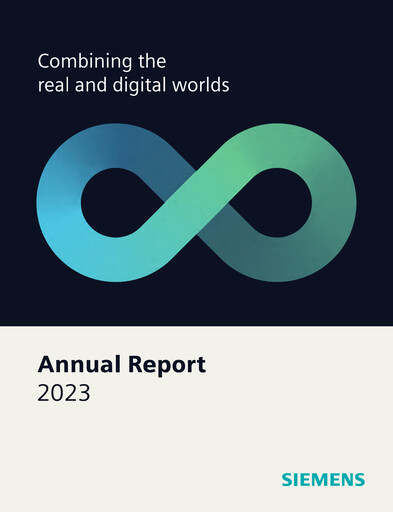 Combining the real and digital worlds

Annual Report
2023

SIEMENS